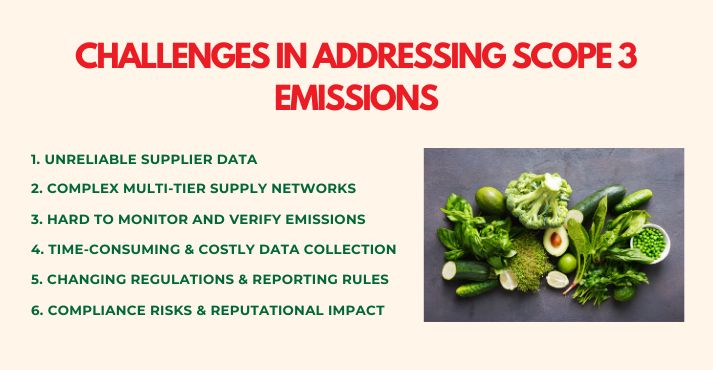 CHALLENGES IN ADDRESSING SCOPE 3 EMISSIONS

1. UNRELIABLE SUPPLIER DATA
2. COMPLEX MULTI-TIER SUPPLY NETWORKS
3. HARD TO MONITOR AND VERIFY EMISSIONS
4. TIME-CONSUMING & COSTLY DATA COLLECTION
5. CHANGING REGULATIONS & REPORTING RULES
6. COMPLIANCE RISKS & REPUTATIONAL IMPACT